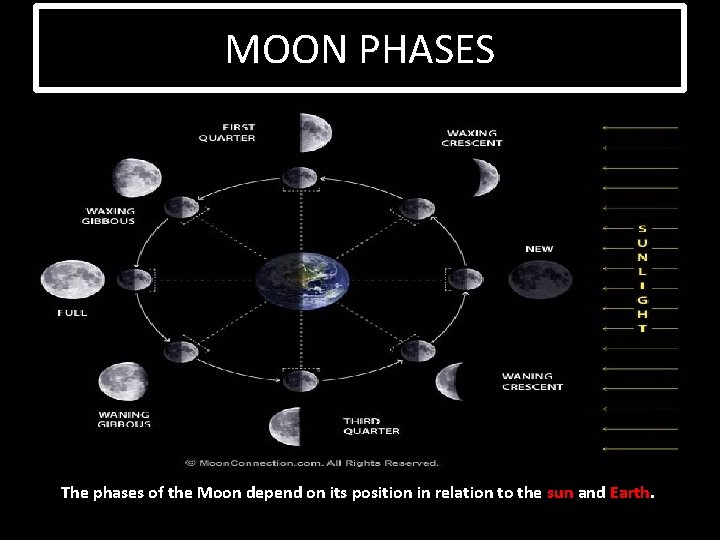 MOON PHASES

FIRST QUARTER

WAXING CRESCENT

WAXING GIBBOUS

NEW

SUNLIGHT

FULL

WANING CRESCENT

WANING GIBBOUS

THIRD QUARTER

© MoonConnection.com. All Rights Reserved.

The phases of the Moon depend on its position in relation to the sun and Earth.